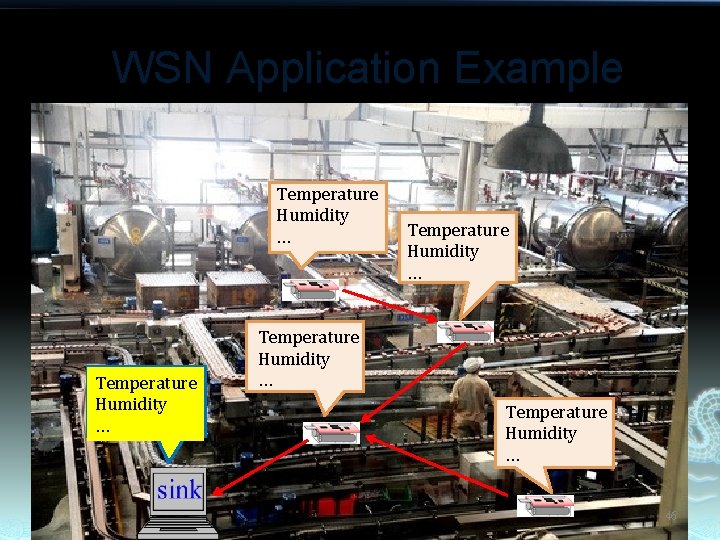 WSN Application Example

Temperature
Humidity
…

Temperature
Humidity
…

Temperature
Humidity
…

Temperature
Humidity
…

Temperature
Humidity
…

sink